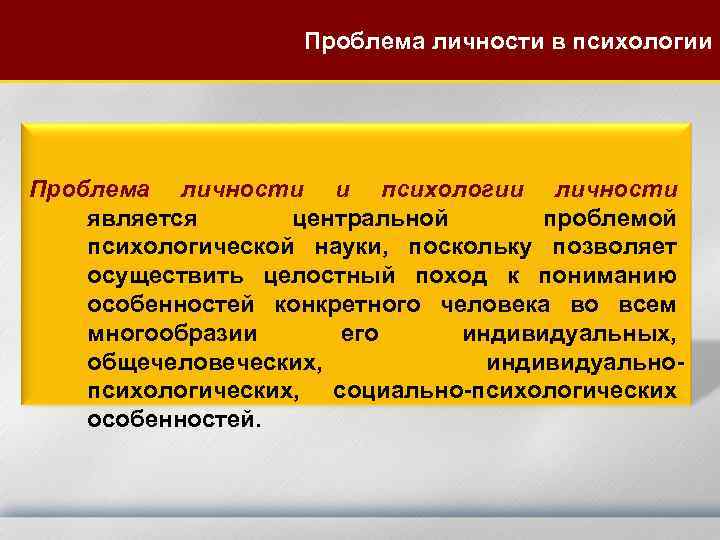 Проблема личности в психологии

Проблема личности и психологии личности является центральной проблемой психологической науки, поскольку позволяет осуществить целостный поход к пониманию особенностей конкретного человека во всем многообразии его индивидуальных, общечеловеческих, индивидуально-психологических, социально-психологических особенностей.